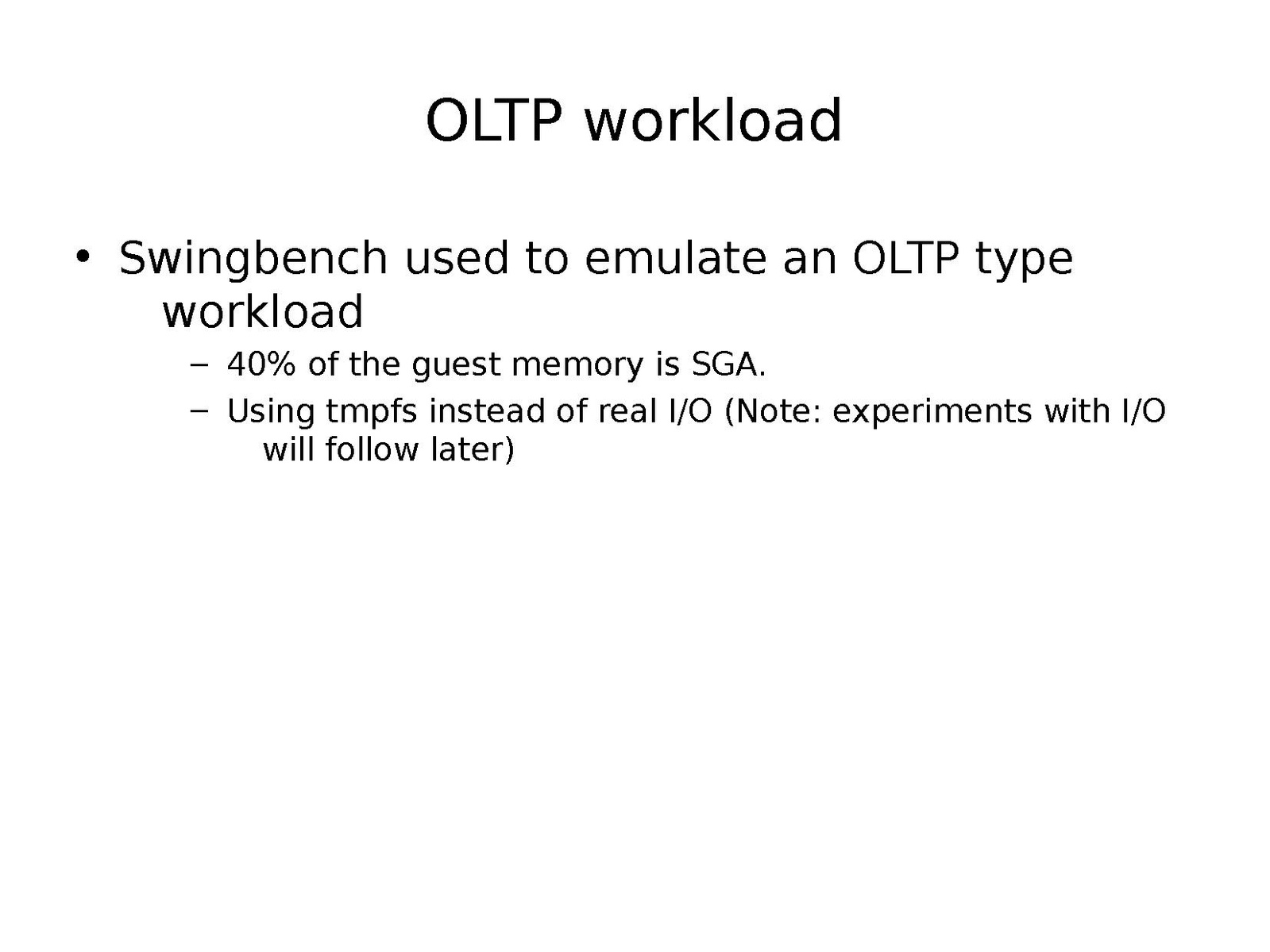 OLTP workload

• Swingbench used to emulate an OLTP type workload
  – 40% of the guest memory is SGA.
  – Using tmpfs instead of real I/O (Note: experiments with I/O will follow later)